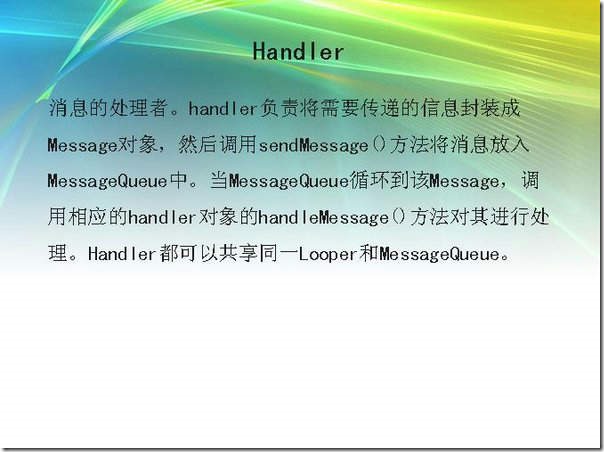 Handler

消息的处理者。handler负责将需要传递的信息封装成Message对象，然后调用sendMessage()方法将消息放入MessageQueue中。当MessageQueue循环到该Message，调用相应的handler对象的handleMessage()方法对其进行处理。Handler都可以共享同一Looper和MessageQueue。